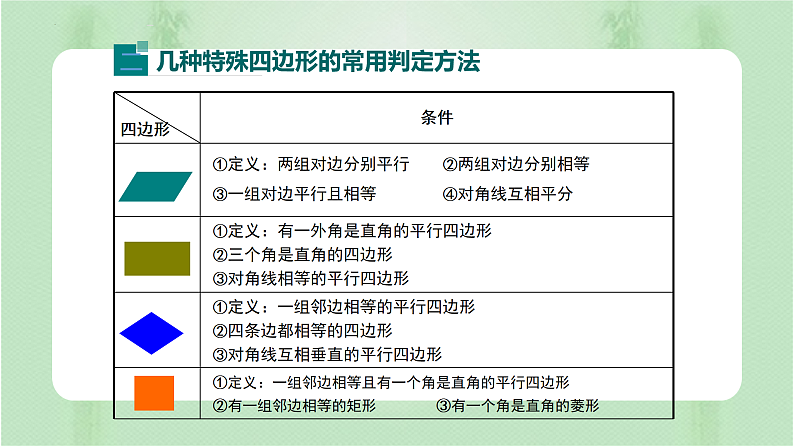 二 几种特殊四边形的常用判定方法

| 四边形 | 条件 |
|---|---|
| | ①定义：两组对边分别平行 ②两组对边分别相等 ③一组对边平行且相等 ④对角线互相平分 |
| | ①定义：有一外角是直角的平行四边形 ②三个角是直角的四边形 ③对角线相等的平行四边形 |
| | ①定义：一组邻边相等的平行四边形 ②四条边都相等的四边形 ③对角线互相垂直的平行四边形 |
| | ①定义：一组邻边相等且有一个角是直角的平行四边形 ②有一组邻边相等的矩形 ③有一个角是直角的菱形 |